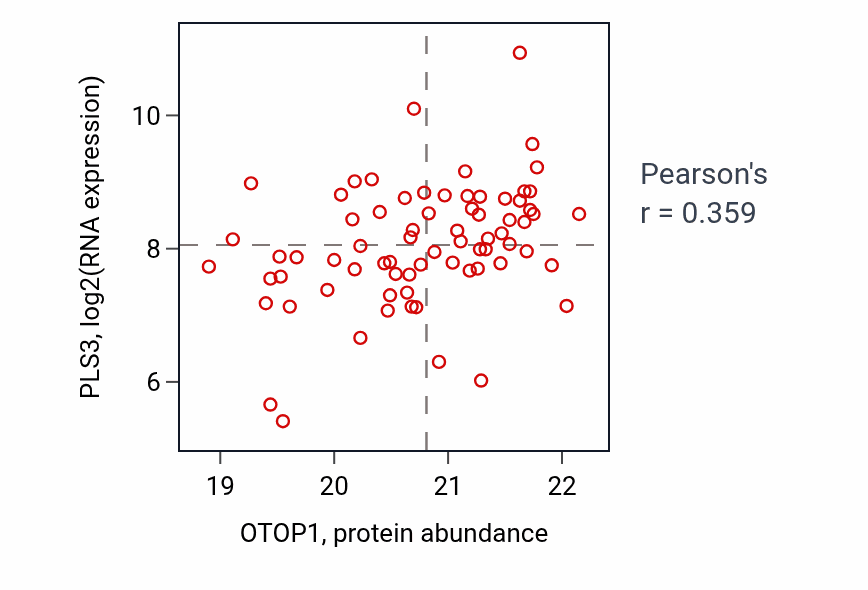 PLS3, log2(RNA expression)

10

8

6

19

20

21

22

OTOP1, protein abundance

Pearson's
r = 0.359